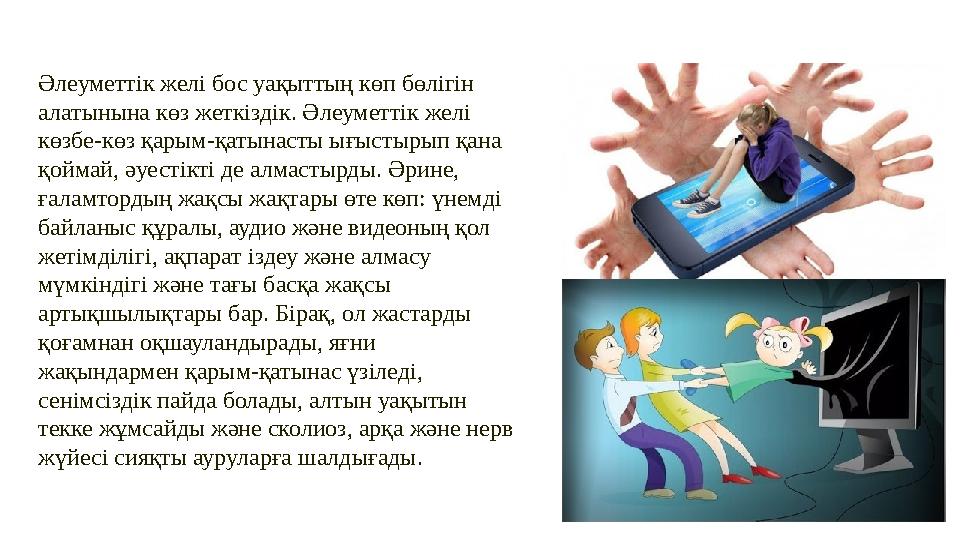 Әлеуметтік желі бос уақыттың көп бөлігін алатынына көз жеткіздік. Әлеуметтік желі көзбе-көз қарым-қатынасты ығыстырып қана қоймай, әуестікті де алмастырды. Әрине, ғаламтордың жақсы жақтары өте көп: үнемді байланыс құралы, аудио және видеоның қол жетімділігі, ақпарат іздеу және алмасу мүмкіндігі және тағы басқа жақсы артықшылықтары бар. Бірақ, ол жастарды қоғамнан оқшауландырады, яғни жақындармен қарым-қатынас үзіледі, сенімсіздік пайда болады, алтын уақытын текке жұмсайды және сколиоз, арқа және нерв жүйесі сияқты ауруларға шалдығады.